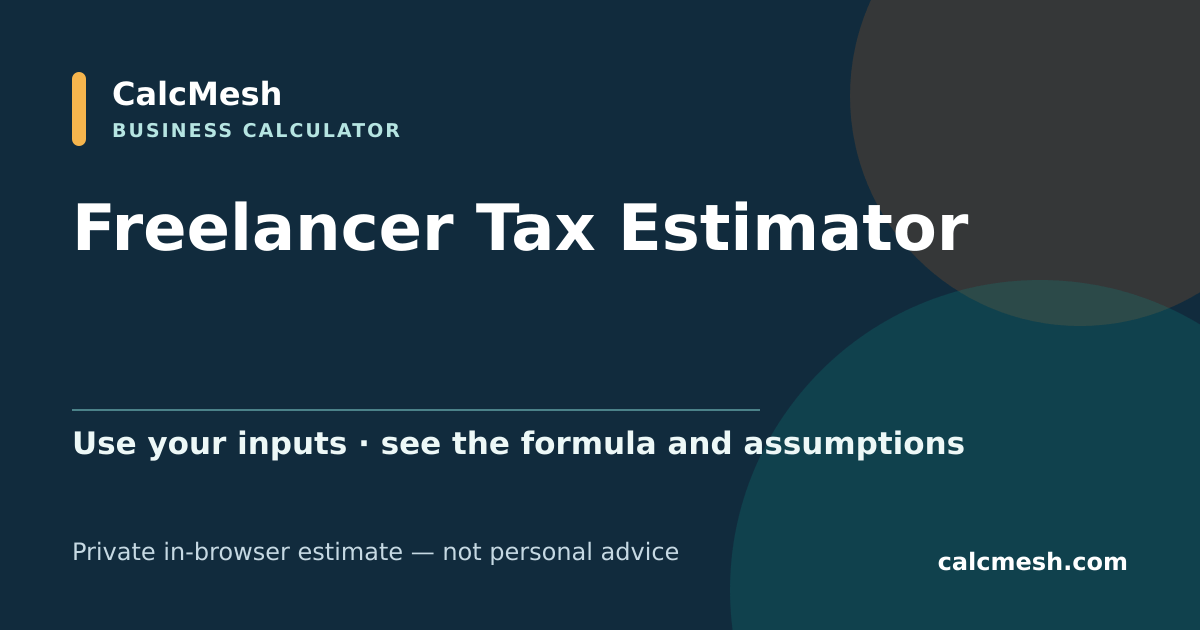 CalcMesh
BUSINESS CALCULATOR

Freelancer Tax Estimator

Use your inputs · see the formula and assumptions

Private in-browser estimate — not personal advice

calcmesh.com